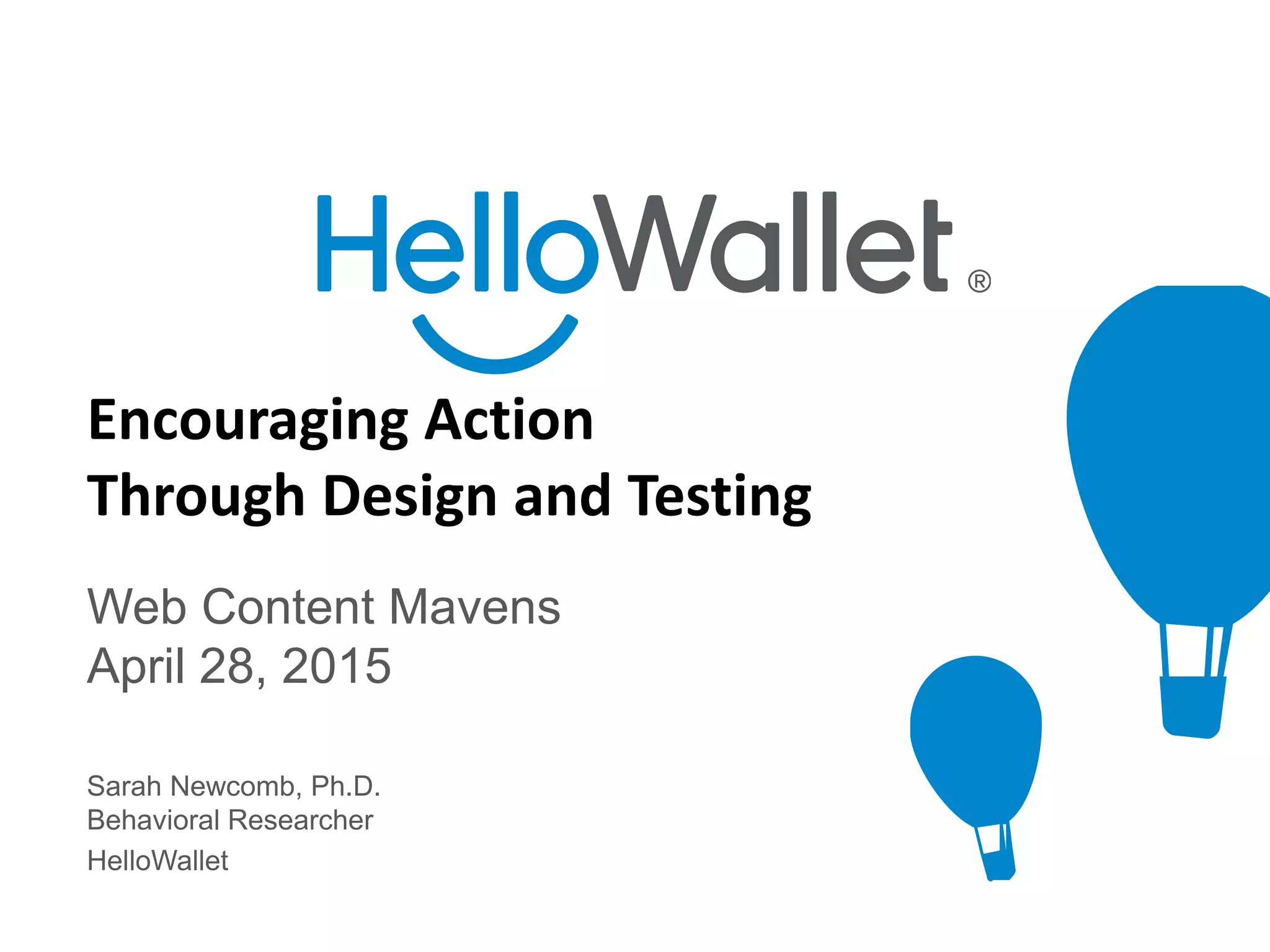 HelloWallet®

Encouraging Action
Through Design and Testing

Web Content Mavens
April 28, 2015

Sarah Newcomb, Ph.D.
Behavioral Researcher
HelloWallet